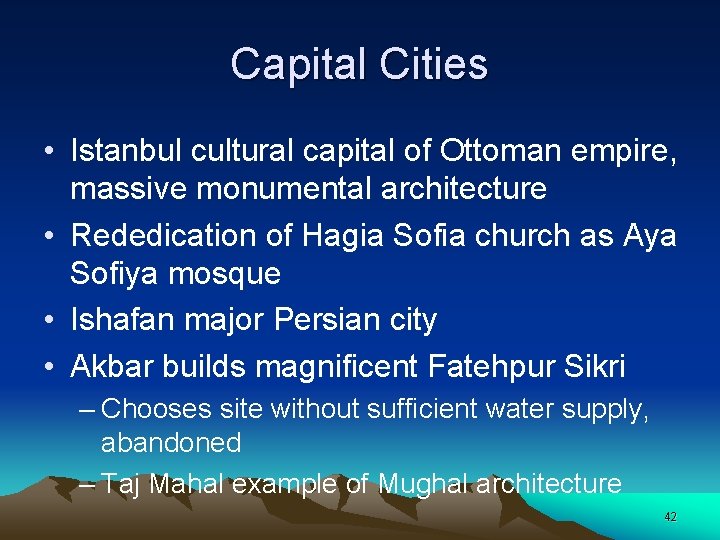 Capital Cities

• Istanbul cultural capital of Ottoman empire, massive monumental architecture
• Rededication of Hagia Sofia church as Aya Sofiya mosque
• Ishafan major Persian city
• Akbar builds magnificent Fatehpur Sikri
– Chooses site without sufficient water supply, abandoned
– Taj Mahal example of Mughal architecture

42